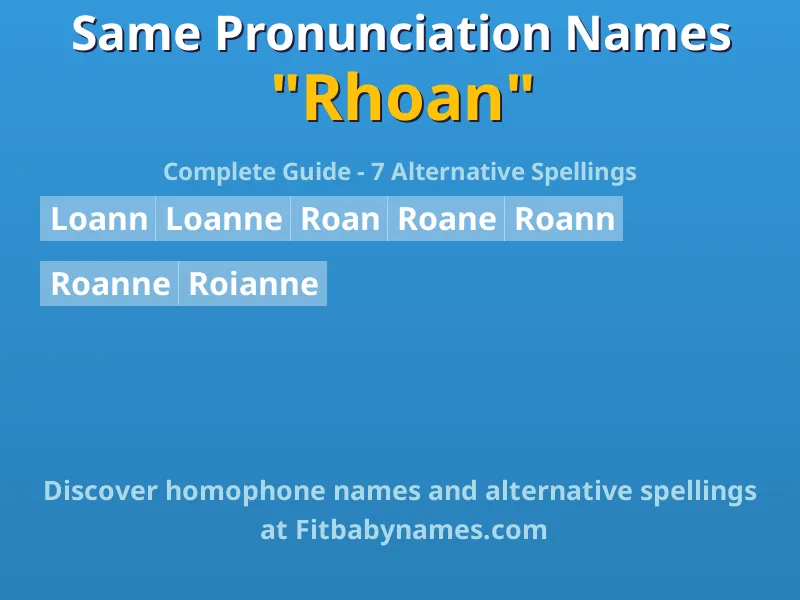 Same Pronunciation Names
"Rhoan"

Complete Guide - 7 Alternative Spellings

Loann Loanne Roan Roane Roann

Roanne Roianne

Discover homophone names and alternative spellings at Fitbabynames.com